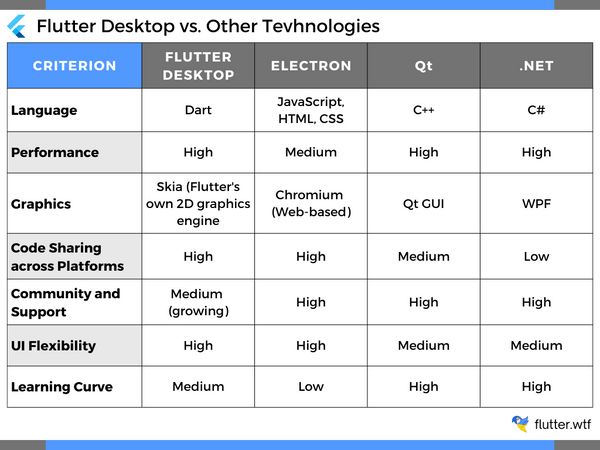 Flutter Desktop vs. Other Tevhnologies

| CRITERION | FLUTTER DESKTOP | ELECTRON | Qt | .NET |
|---|---|---|---|---|
| Language | Dart | JavaScript, HTML, CSS | C++ | C# |
| Performance | High | Medium | High | High |
| Graphics | Skia (Flutter's own 2D graphics engine | Chromium (Web-based) | Qt GUI | WPF |
| Code Sharing across Platforms | High | High | Medium | Low |
| Community and Support | Medium (growing) | High | High | High |
| UI Flexibility | High | High | Medium | Medium |
| Learning Curve | Medium | Low | High | High |

flutter.wtf